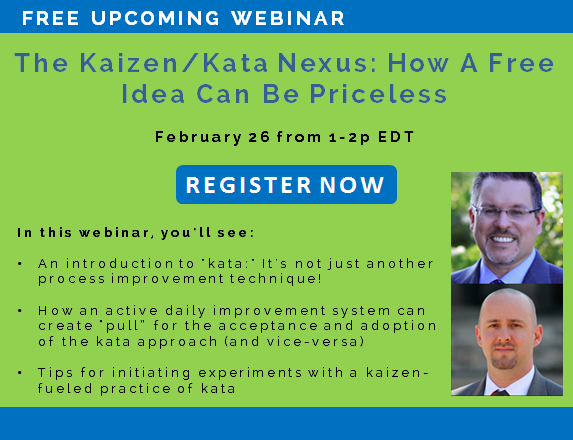 FREE UPCOMING WEBINAR

The Kaizen/Kata Nexus: How A Free Idea Can Be Priceless

February 26 from 1-2p EDT

REGISTER NOW

In this webinar, you'll see:

• An introduction to "kata:" It's not just another process improvement technique!

• How an active daily improvement system can create "pull" for the acceptance and adoption of the kata approach (and vice-versa)

• Tips for initiating experiments with a kaizen-fueled practice of kata